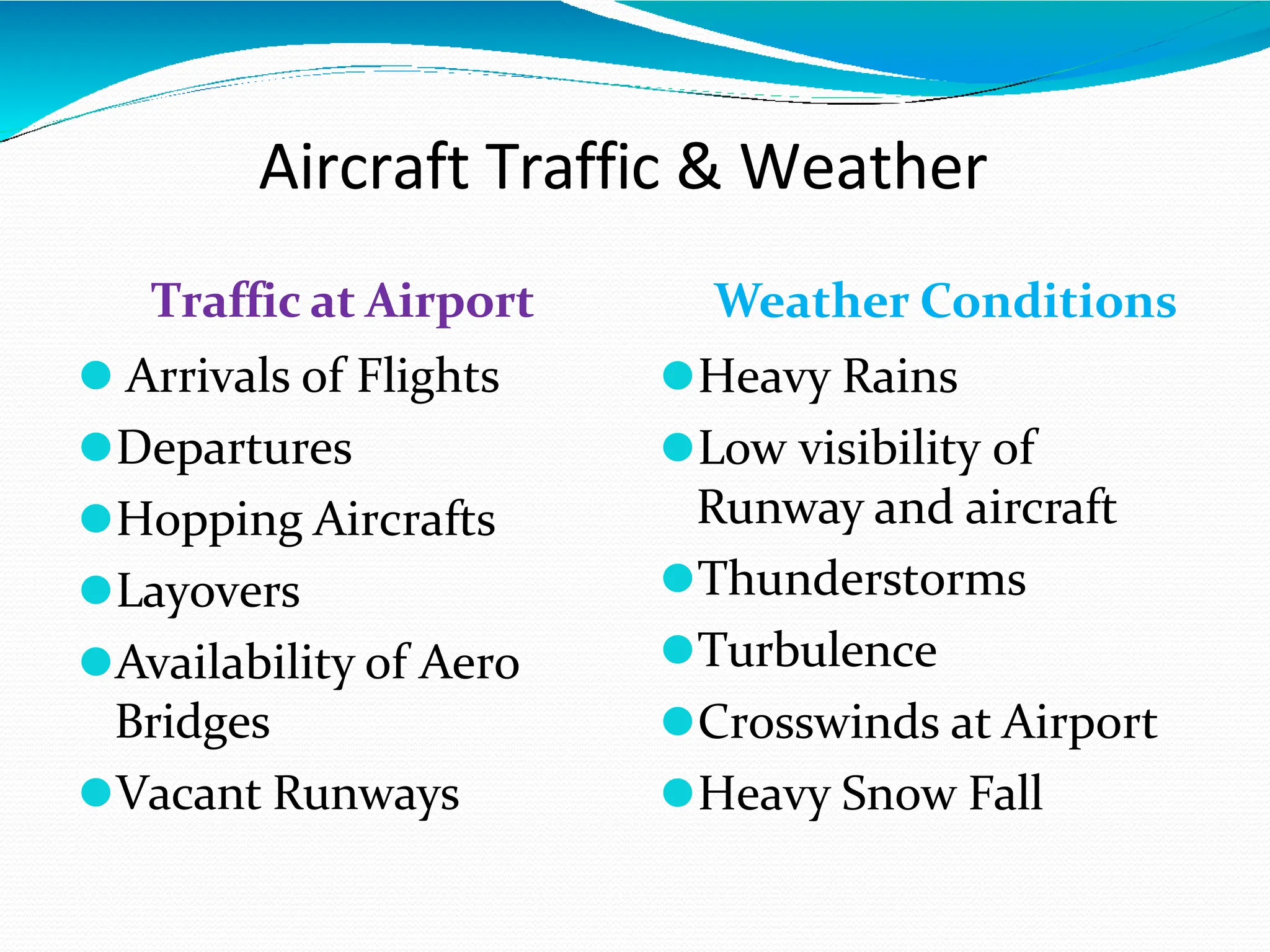 Aircraft Traffic & Weather

Traffic at Airport

- Arrivals of Flights
- Departures
- Hopping Aircrafts
- Layovers
- Availability of Aero Bridges
- Vacant Runways

Weather Conditions

- Heavy Rains
- Low visibility of Runway and aircraft
- Thunderstorms
- Turbulence
- Crosswinds at Airport
- Heavy Snow Fall